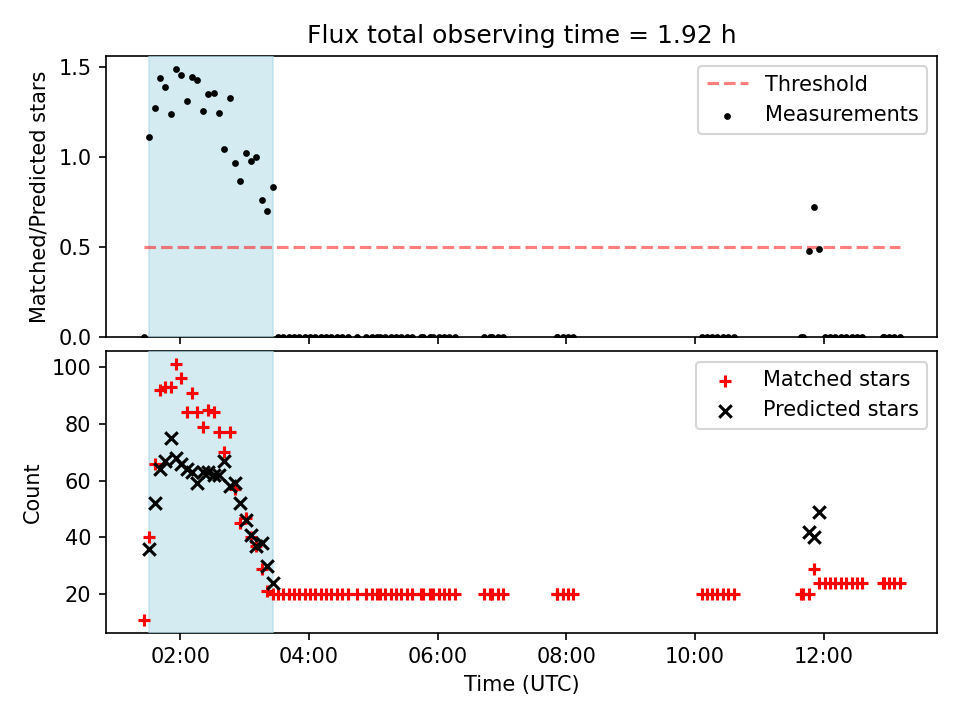 Flux total observing time = 1.92 h

Matched/Predicted stars

1.5
1.0
0.5
0.0

Threshold
Measurements

Count

100
80
60
40
20

Matched stars
Predicted stars

02:00 04:00 06:00 08:00 10:00 12:00

Time (UTC)